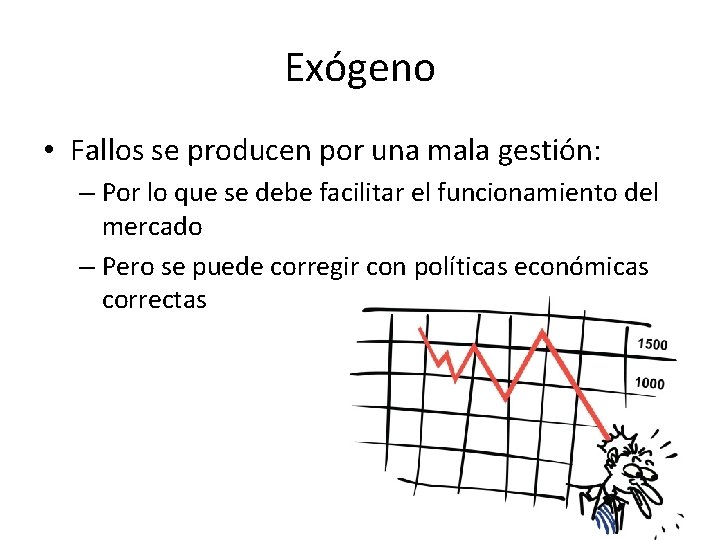 Exógeno

• Fallos se producen por una mala gestión:
– Por lo que se debe facilitar el funcionamiento del mercado
– Pero se puede corregir con políticas económicas correctas

1500
1000